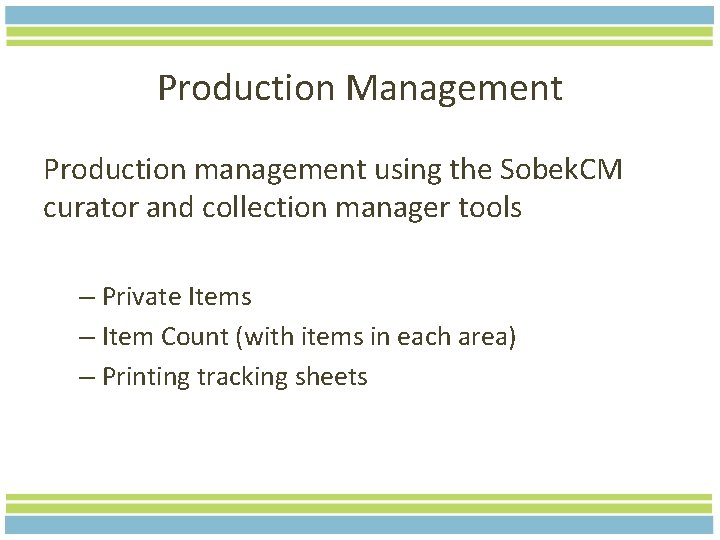 Production Management

Production management using the SobekCM curator and collection manager tools

– Private Items
– Item Count (with items in each area)
– Printing tracking sheets